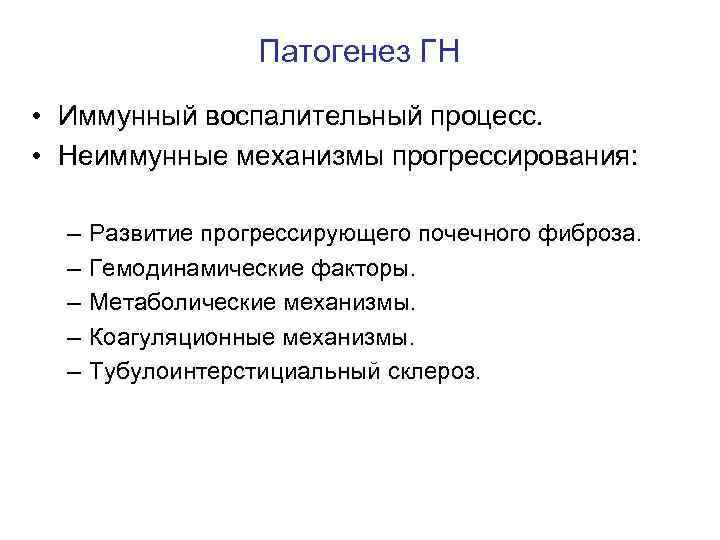 Патогенез ГН

• Иммунный воспалительный процесс.
• Неиммунные механизмы прогрессирования:

– Развитие прогрессирующего почечного фиброза.
– Гемодинамические факторы.
– Метаболические механизмы.
– Коагуляционные механизмы.
– Тубулоинтерстициальный склероз.